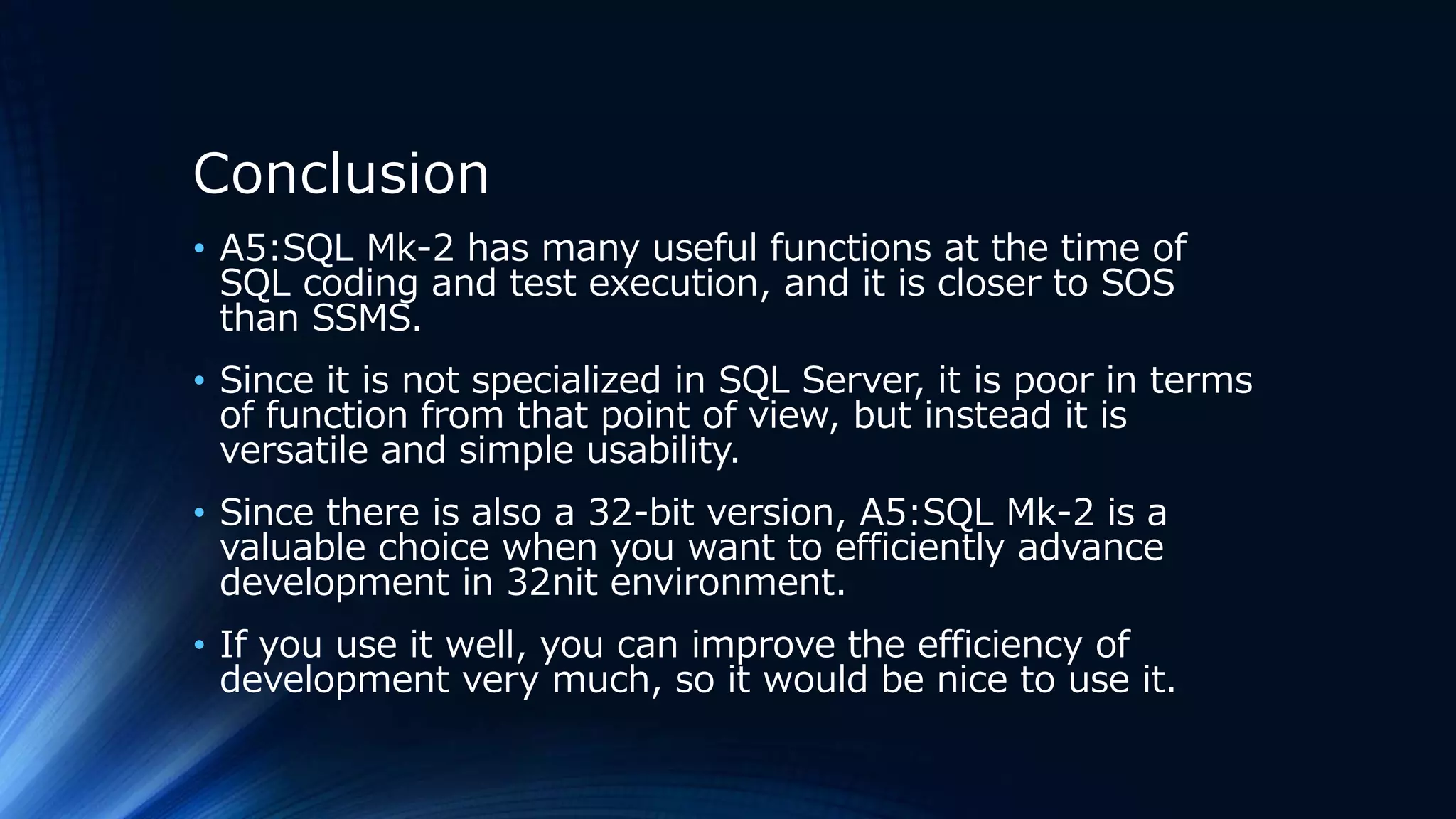 Conclusion

• A5:SQL Mk-2 has many useful functions at the time of SQL coding and test execution, and it is closer to SOS than SSMS.

• Since it is not specialized in SQL Server, it is poor in terms of function from that point of view, but instead it is versatile and simple usability.

• Since there is also a 32-bit version, A5:SQL Mk-2 is a valuable choice when you want to efficiently advance development in 32nit environment.

• If you use it well, you can improve the efficiency of development very much, so it would be nice to use it.